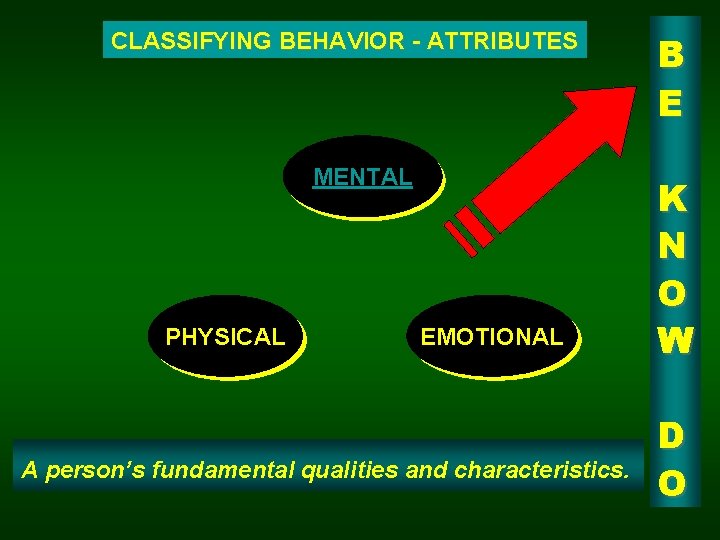 CLASSIFYING BEHAVIOR - ATTRIBUTES

MENTAL

PHYSICAL

EMOTIONAL

A person's fundamental qualities and characteristics.

BE KNOW DO